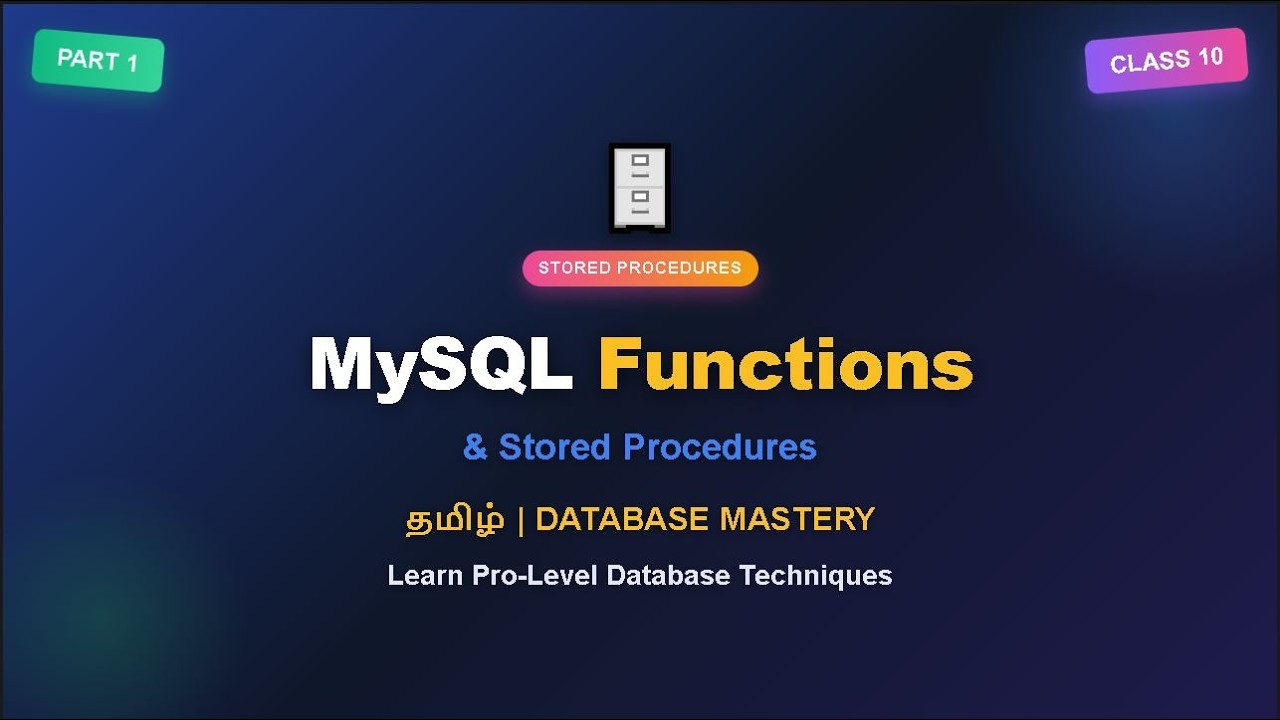 PART 1

CLASS 10

STORED PROCEDURES

MySQL Functions

& Stored Procedures

தமிழ் | DATABASE MASTERY

Learn Pro-Level Database Techniques